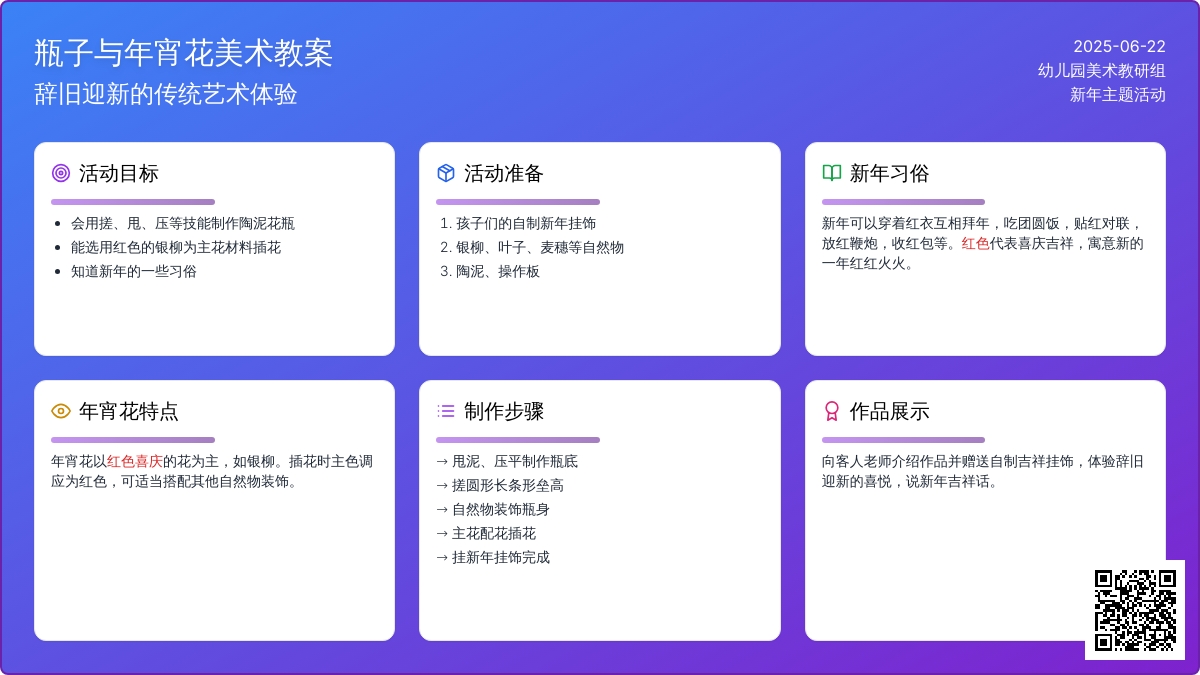 瓶子与年宵花美术教案
辞旧迎新的传统艺术体验

2025-06-22
幼儿园美术教研组
新年主题活动

活动目标

- 会用搓、甩、压等技能制作陶泥花瓶
- 能选用红色的银柳为主花材料插花
- 知道新年的一些习俗

活动准备

1. 孩子们的自制新年挂饰
2. 银柳、叶子、麦穗等自然物
3. 陶泥、操作板

新年习俗

新年可以穿着红衣互相拜年，吃团圆饭，贴红对联，放红鞭炮，收红包等。红色代表喜庆吉祥，寓意新的一年红红火火。

年宵花特点

年宵花以红色喜庆的花为主，如银柳。插花时主色调应为红色，可适当搭配其他自然物装饰。

制作步骤

→ 甩泥、压平制作瓶底
→ 搓圆形长条形垒高
→ 自然物装饰瓶身
→ 主花配花插花
→ 挂新年挂饰完成

作品展示

向客人老师介绍作品并赠送自制吉祥挂饰，体验辞旧迎新的喜悦，说新年吉祥话。